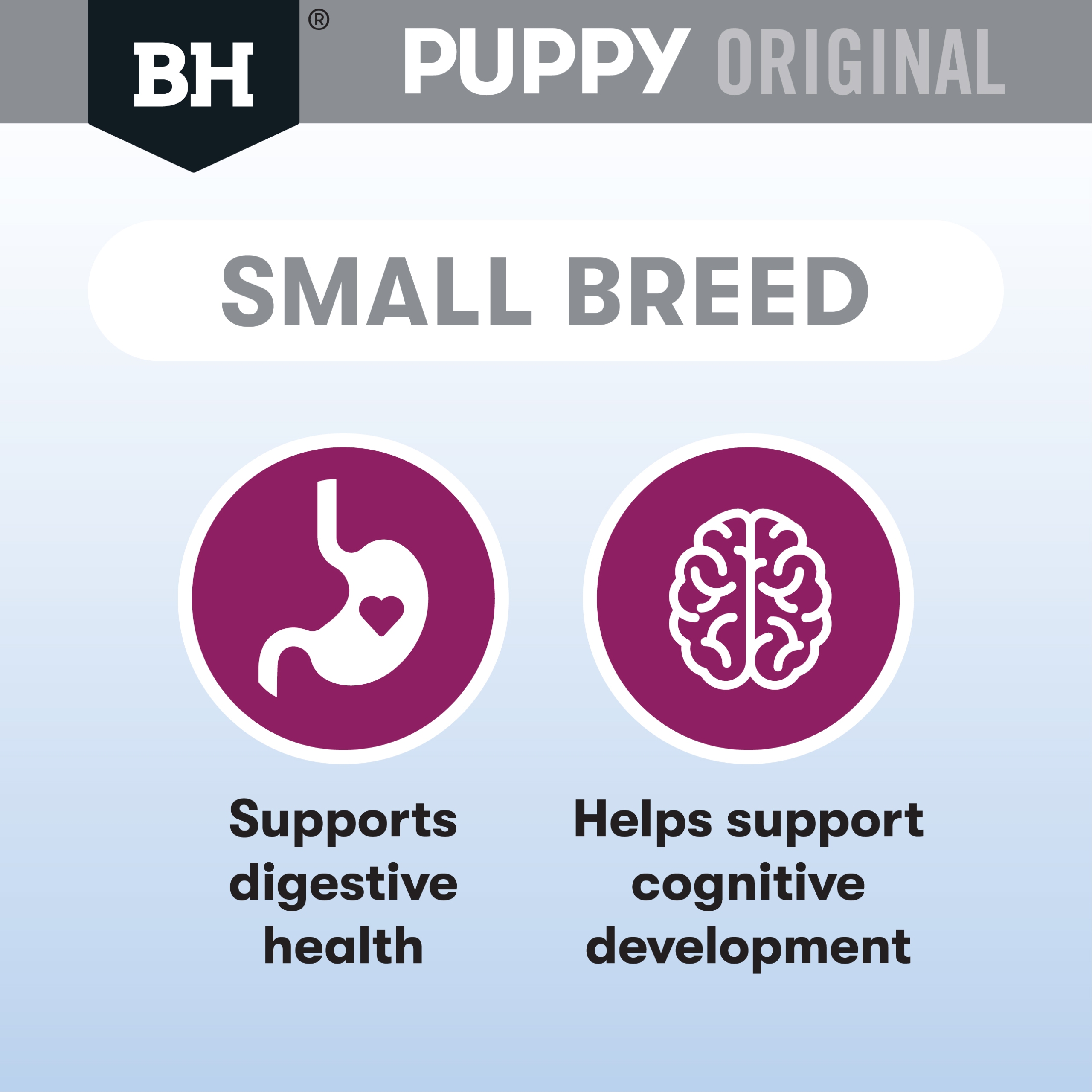 BH®

PUPPY ORIGINAL

SMALL BREED

Supports digestive health

Helps support cognitive development